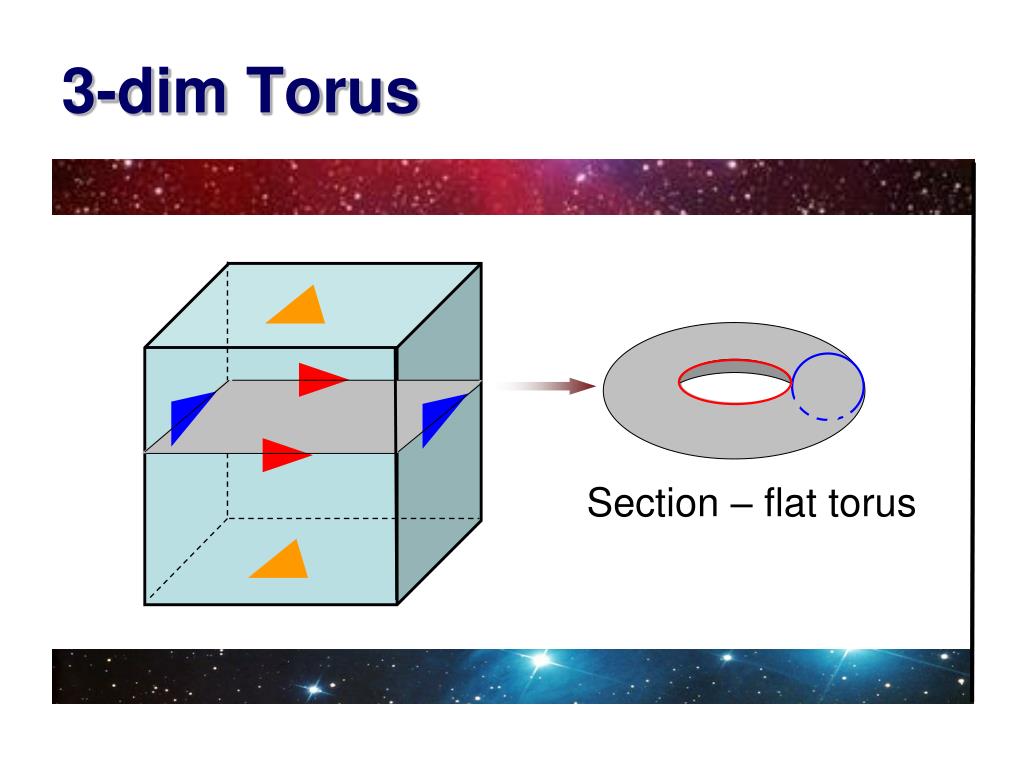 3-dim Torus

Section – flat torus